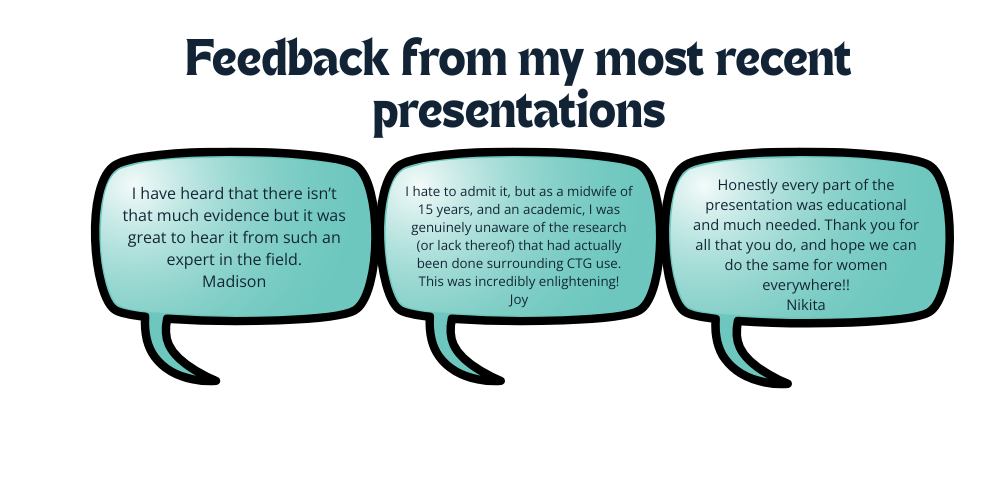 Feedback from my most recent presentations

I have heard that there isn't that much evidence but it was great to hear it from such an expert in the field.
Madison

I hate to admit it, but as a midwife of 15 years, and an academic, I was genuinely unaware of the research (or lack thereof) that had actually been done surrounding CTG use. This was incredibly enlightening!
Joy

Honestly every part of the presentation was educational and much needed. Thank you for all that you do, and hope we can do the same for women everywhere!!
Nikita